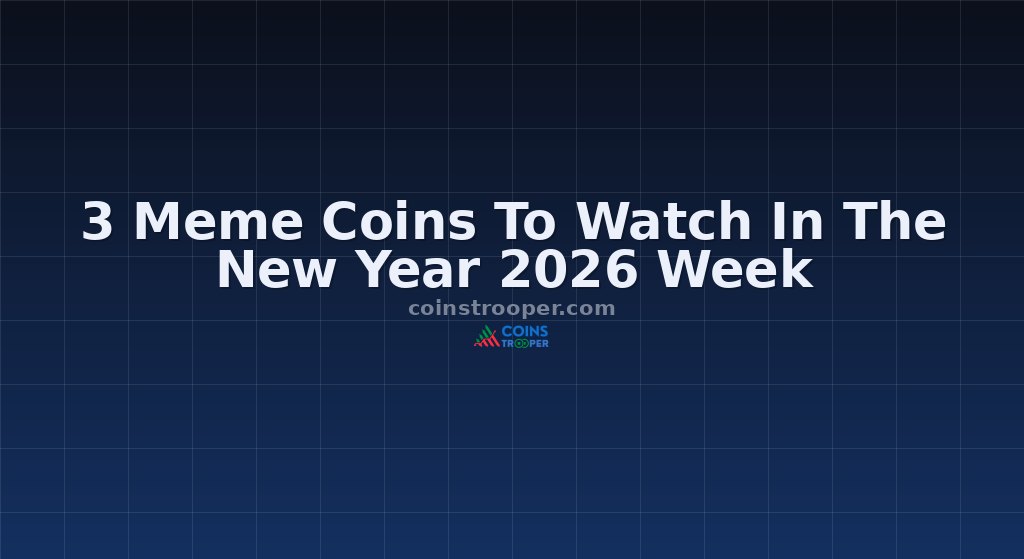 3 Meme Coins To Watch In The New Year 2026 Week

coinstrooper.com

COINS TROOPER